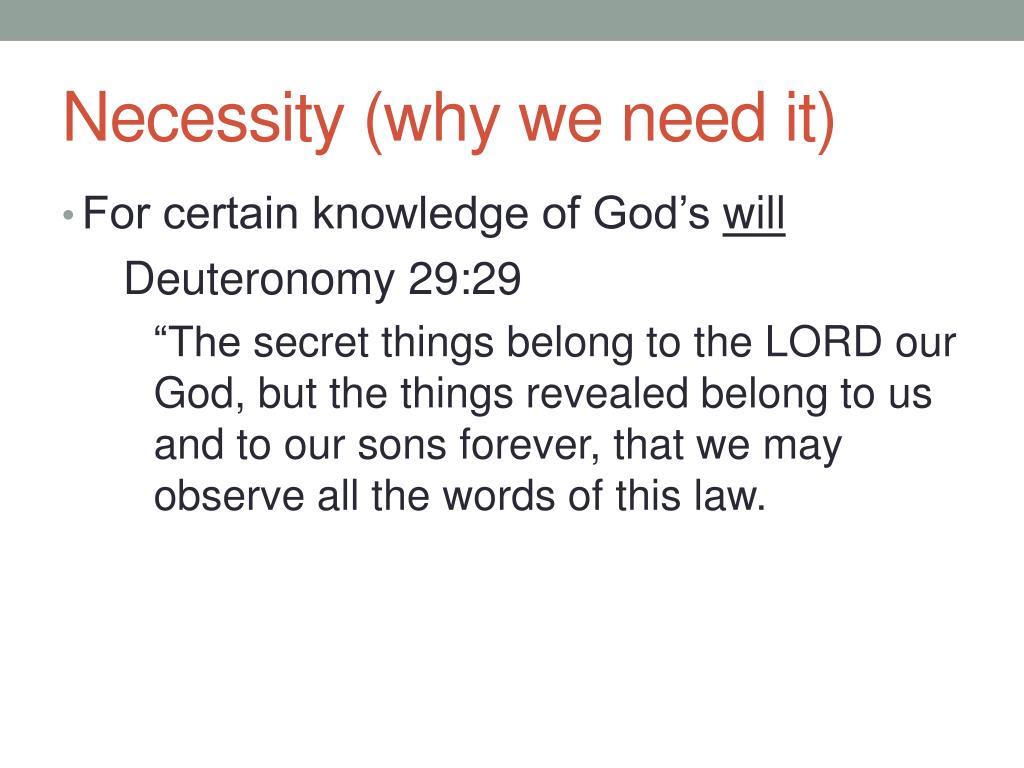 Necessity (why we need it)

• For certain knowledge of God’s will

Deuteronomy 29:29

“The secret things belong to the LORD our God, but the things revealed belong to us and to our sons forever, that we may observe all the words of this law.